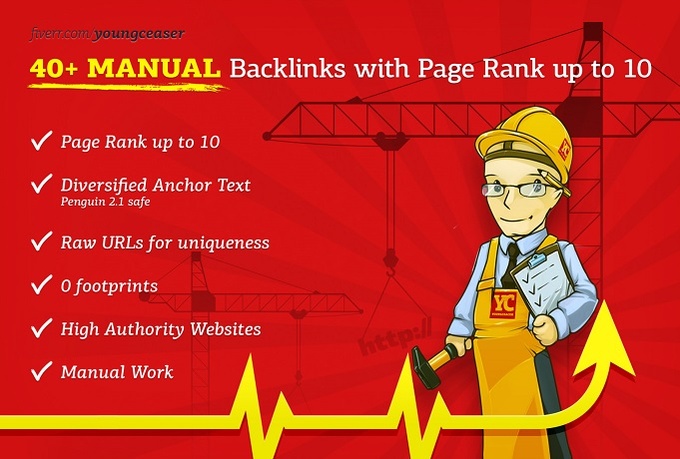 fiverr.com youngceaser

40+ MANUAL Backlinks with Page Rank up to 10

✓ Page Rank up to 10

✓ Diversified Anchor Text
Penguin 2.1 safe

✓ Raw URLs for uniqueness

✓ 0 footprints

✓ High Authority Websites

✓ Manual Work

http://

YC

YC